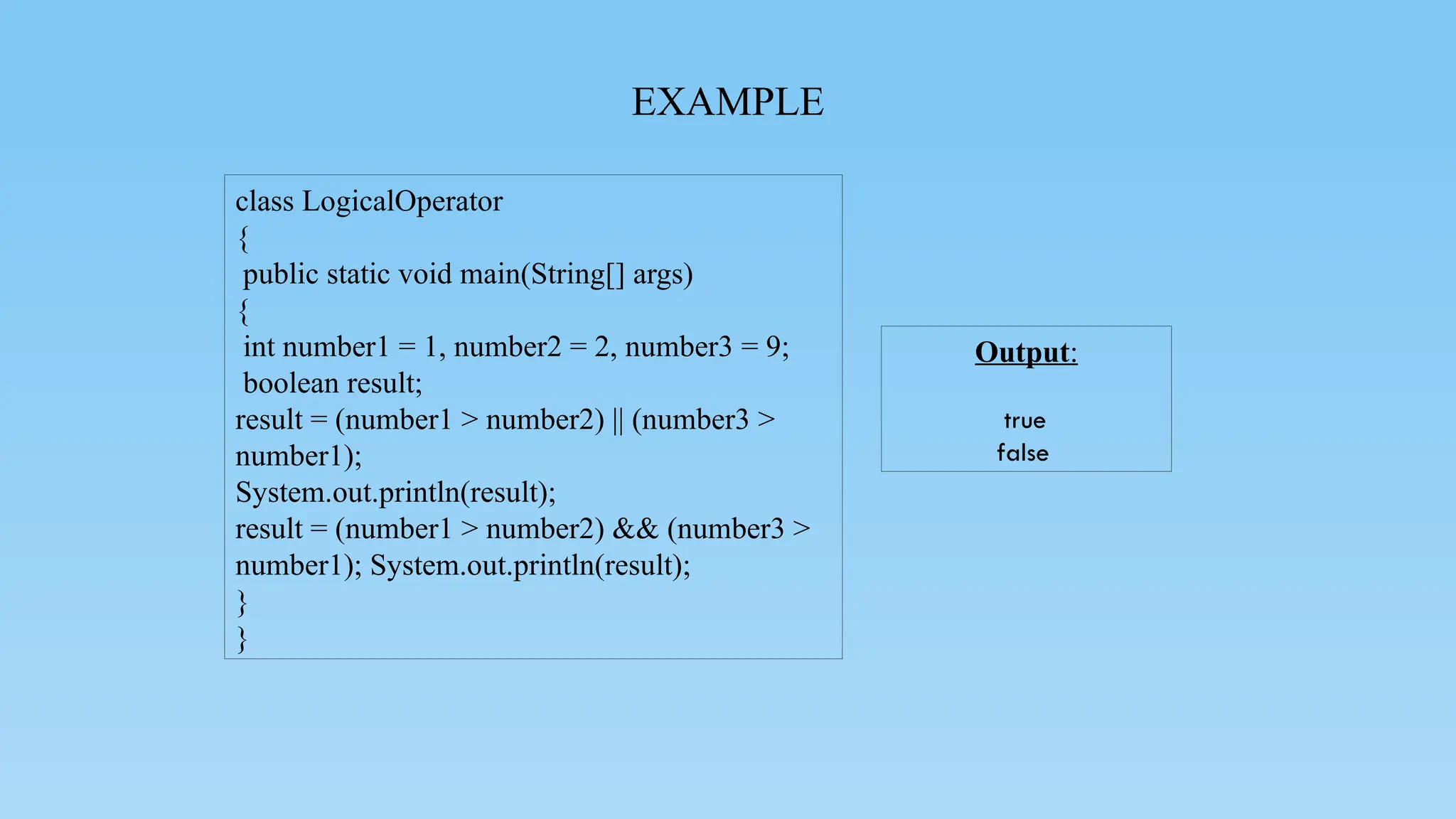 EXAMPLE

class LogicalOperator
{
public static void main(String[] args)
{
int number1 = 1, number2 = 2, number3 = 9;
boolean result;
result = (number1 > number2) || (number3 > number1);
System.out.println(result);
result = (number1 > number2) && (number3 > number1); System.out.println(result);
}
}

Output:

true
false